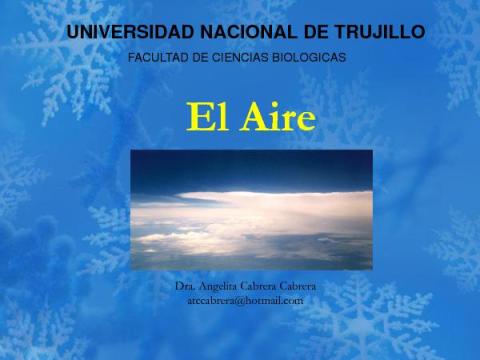 UNIVERSIDAD NACIONAL DE TRUJILLO

FACULTAD DE CIENCIAS BIOLOGICAS

El Aire

Dra. Angelita Cabrera Cabrera
atecabrera@hotmail.com